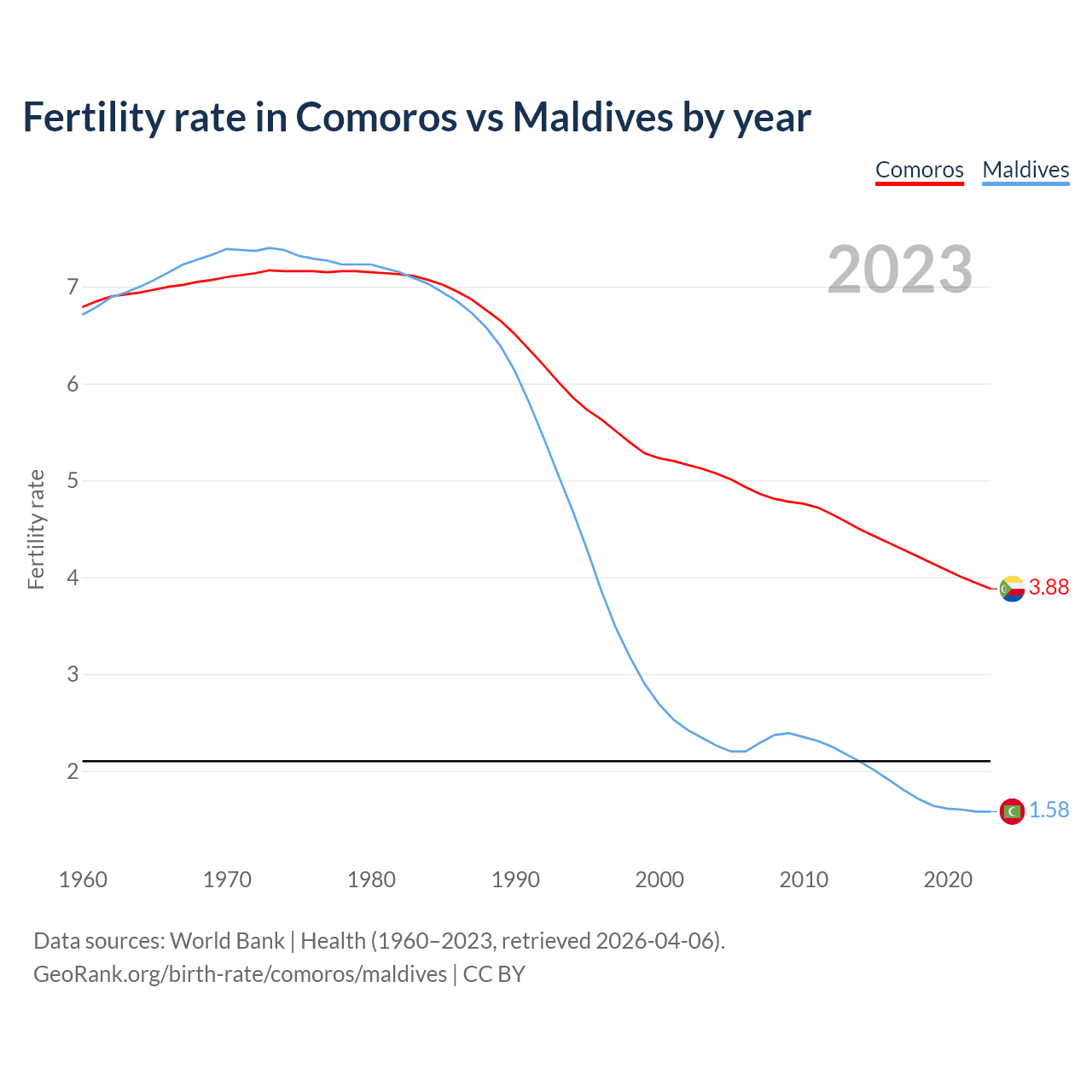 Fertility rate in Comoros vs Maldives by year

Comoros Maldives

2023

Fertility rate

7
6
5
4
3
2

3.88
1.58

1960 1970 1980 1990 2000 2010 2020

Data sources: World Bank | Health (1960–2023, retrieved 2026-04-06).
GeoRank.org/birth-rate/comoros/maldives | CC BY